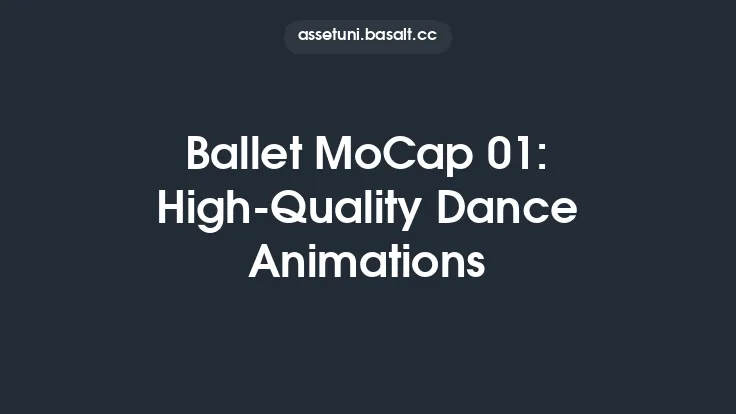 assetuni.basalt.cc

Ballet MoCap 01: High-Quality Dance Animations